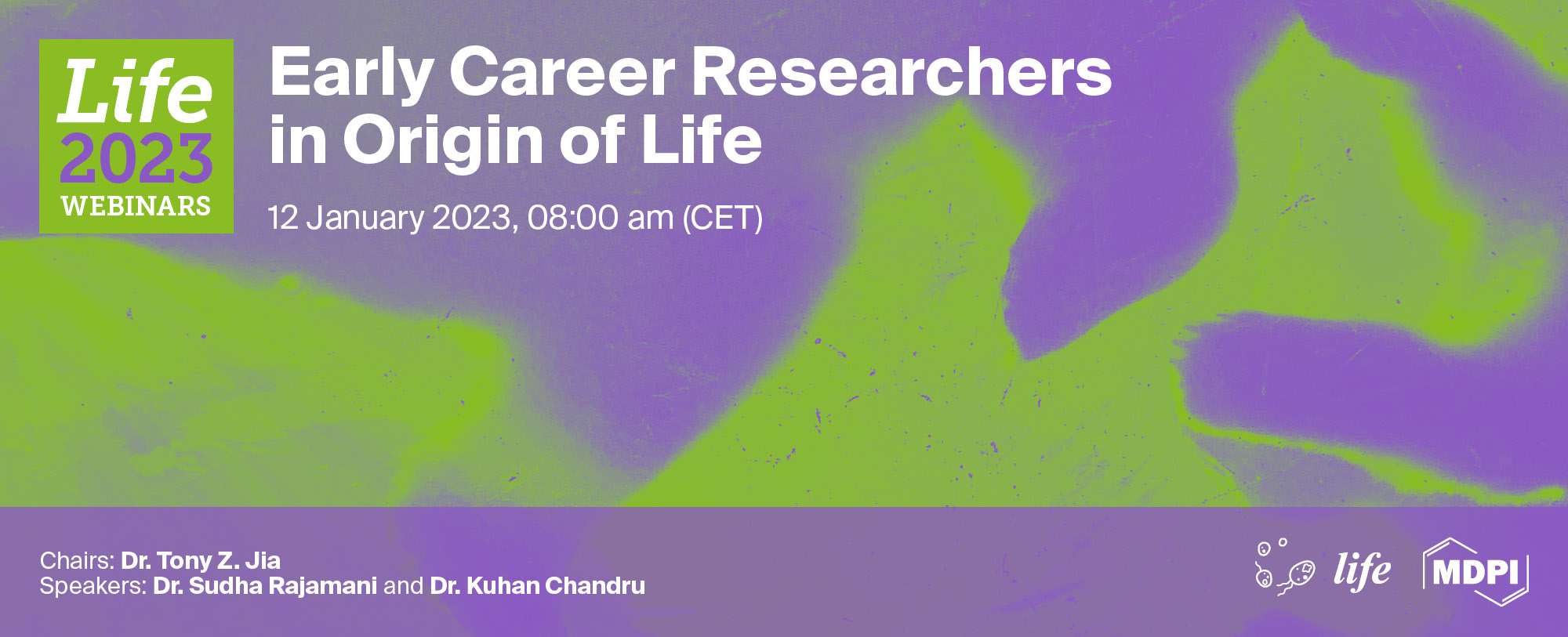 Life
2023
WEBINARS

Early Career Researchers in Origin of Life

12 January 2023, 08:00 am (CET)

Chairs: Dr. Tony Z. Jia
Speakers: Dr. Sudha Rajamani and Dr. Kuhan Chandru

life

MDPI